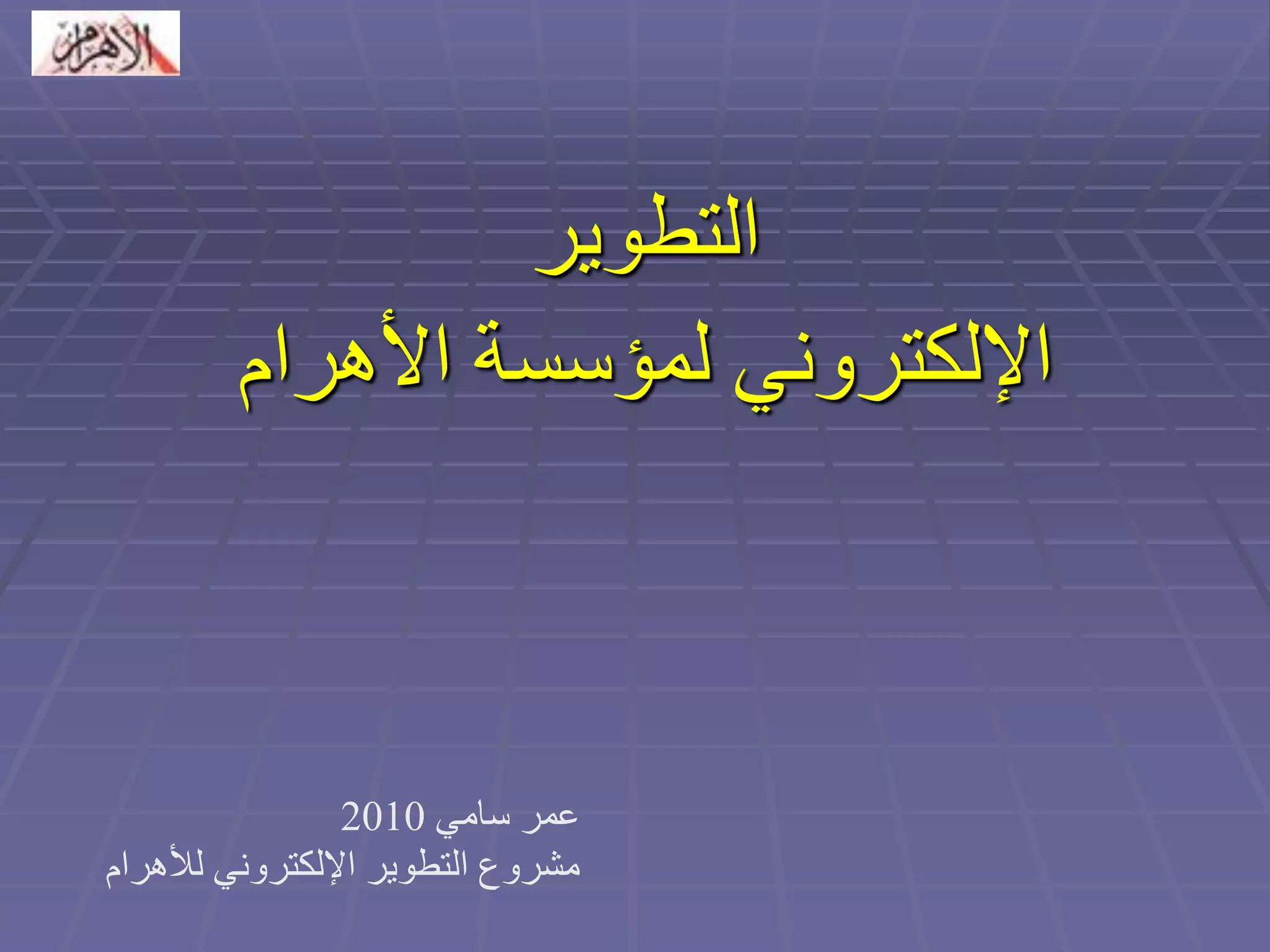 الأهرام

التطوير
الإلكتروني لمؤسسة الأهرام

عمر سامي 2010
مشروع التطوير الإلكتروني للأهرام